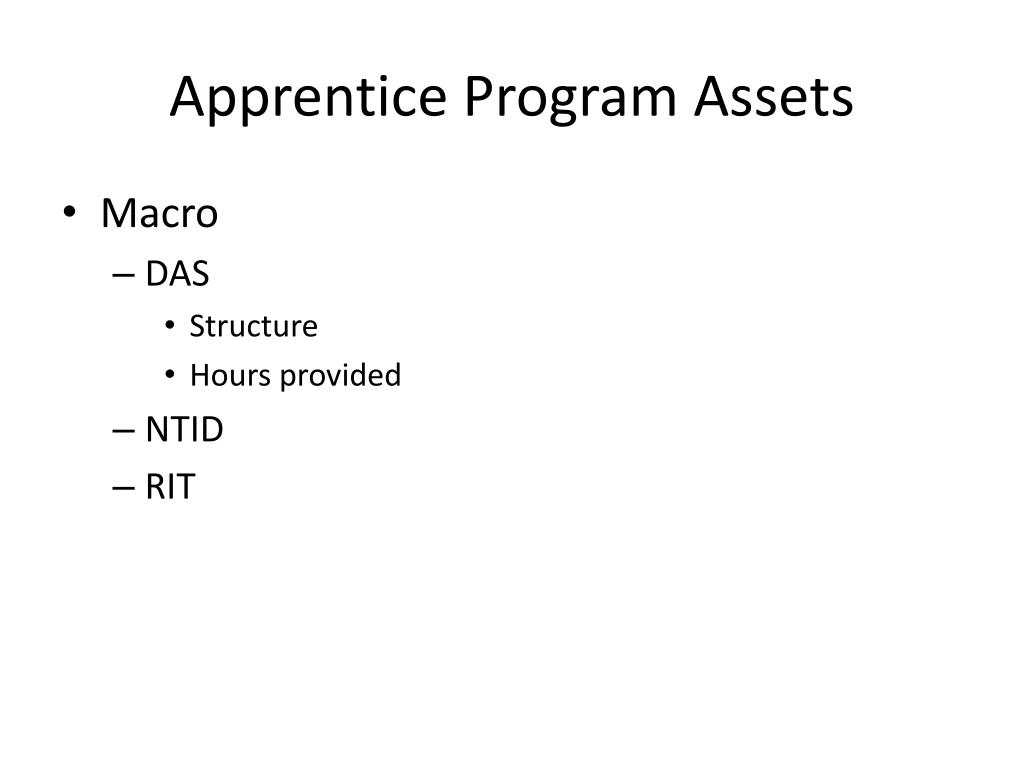 Apprentice Program Assets

• Macro
– DAS
• Structure
• Hours provided
– NTID
– RIT